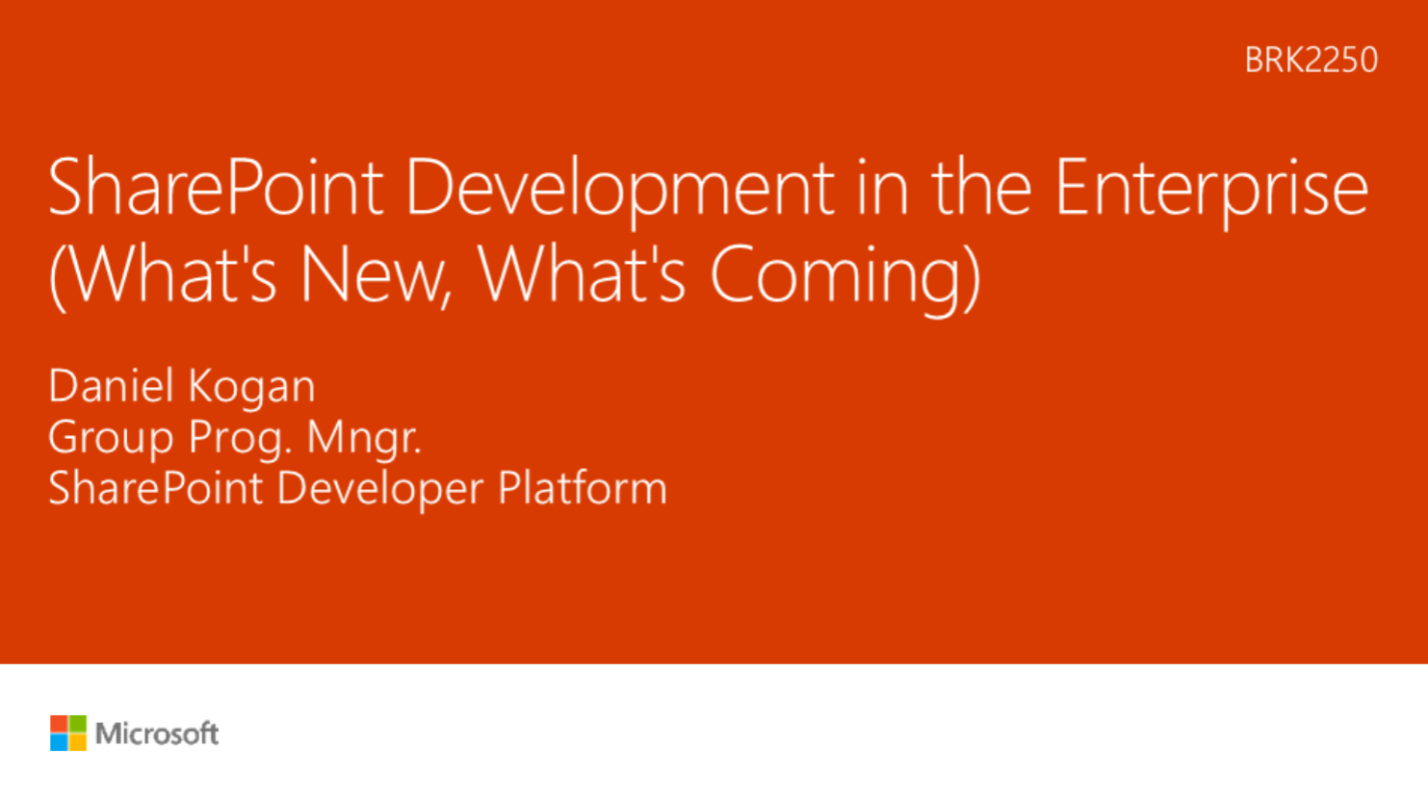 BRK2250

SharePoint Development in the Enterprise (What's New, What's Coming)

Daniel Kogan
Group Prog. Mngr.
SharePoint Developer Platform

Microsoft